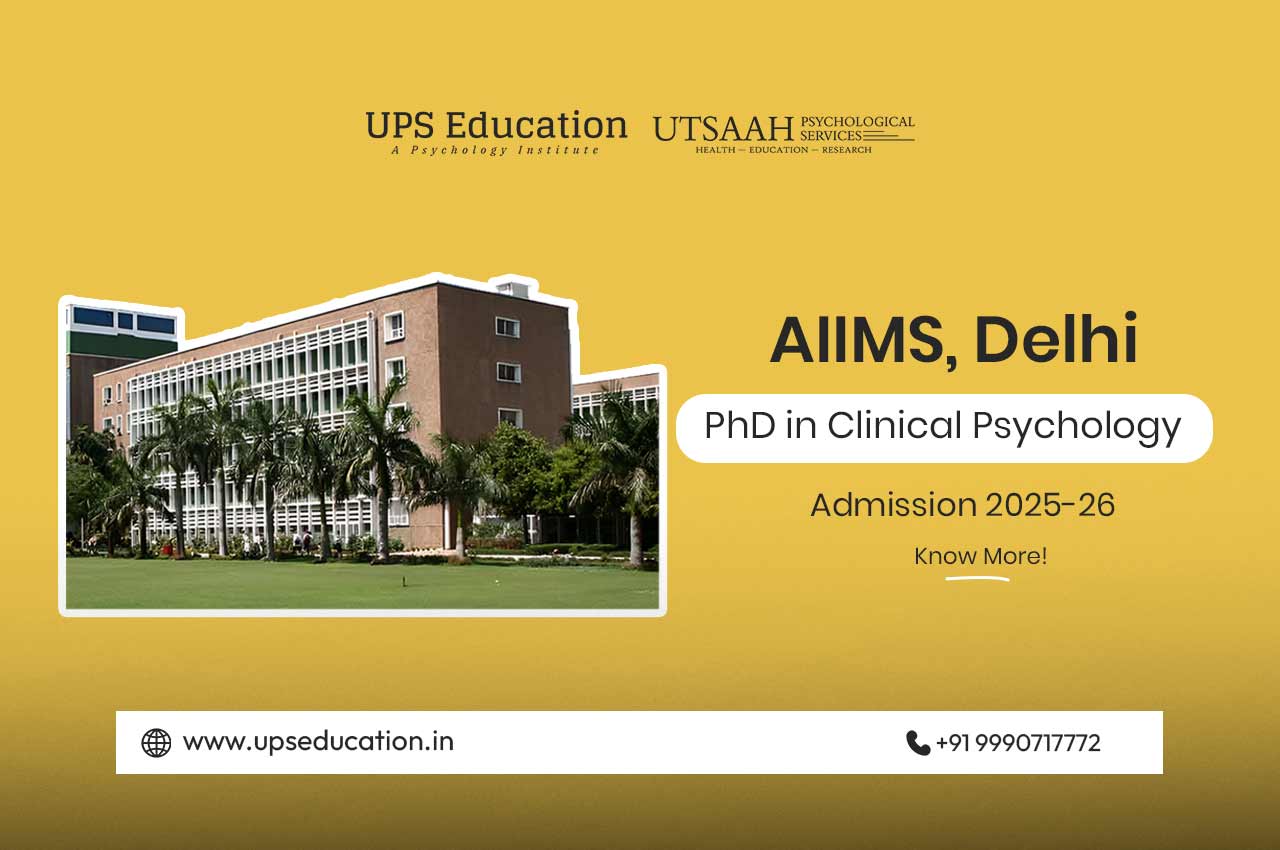 UPS Education
A Psychology Institute

UTSAAH PSYCHOLOGICAL SERVICES
HEALTH — EDUCATION — RESEARCH

AIIMS, Delhi

PhD in Clinical Psychology

Admission 2025-26

Know More!

www.upseducation.in

+91 9990717772